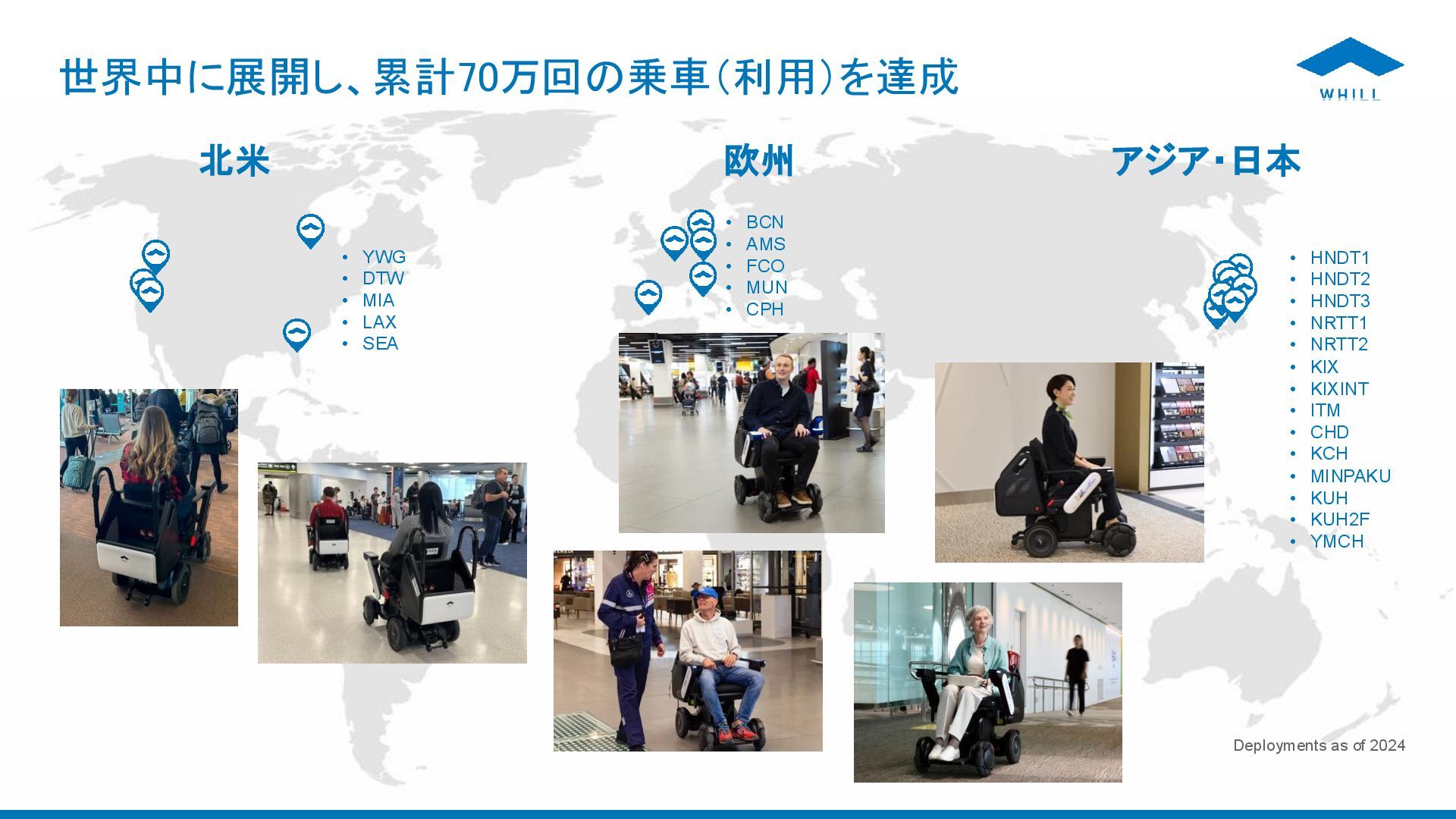 世界中に展開し、累計70万回の乗車(利用)を達成

WHILL

北米

- YWG
- DTW
- MIA
- LAX
- SEA

欧州

- BCN
- AMS
- FCO
- MUN
- CPH

アジア･日本

- HNDT1
- HNDT2
- HNDT3
- NRTT1
- NRTT2
- KIX
- KIXINT
- ITM
- CHD
- KCH
- MINPAKU
- KUH
- KUH2F
- YMCH

Deployments as of 2024